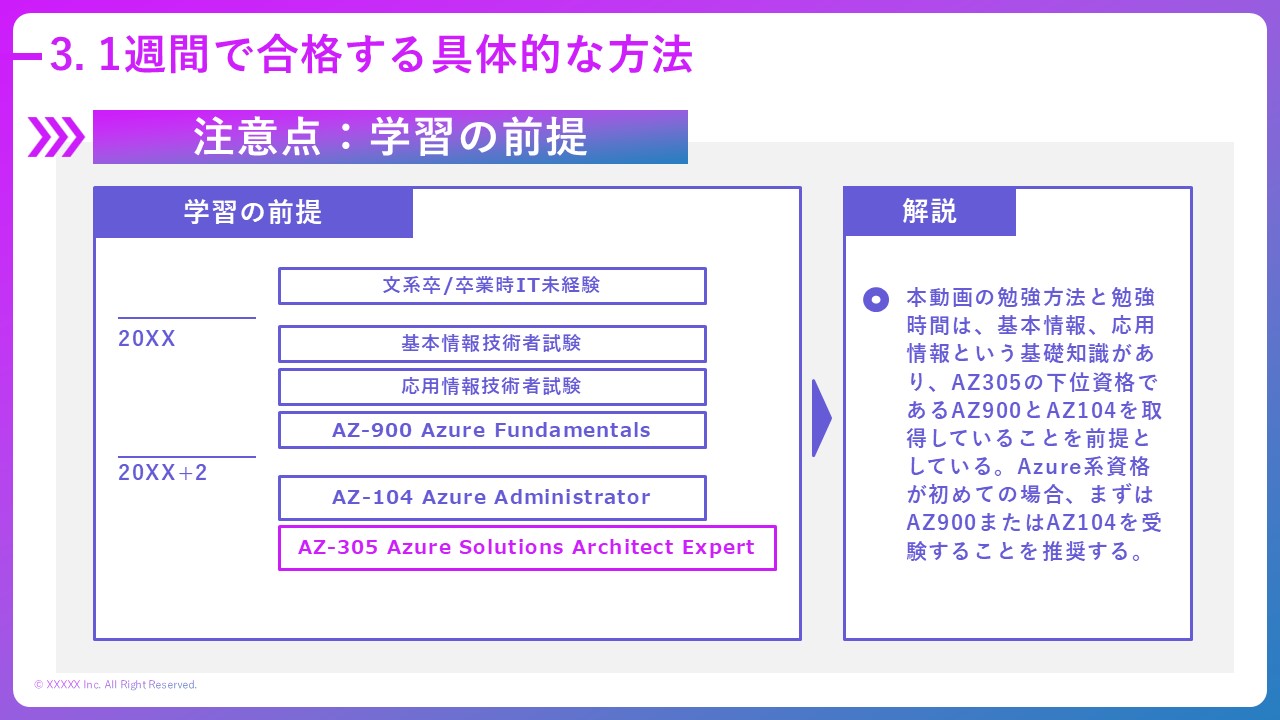 3. 1週間で合格する具体的な方法

注意点：学習の前提

学習の前提

文系卒/卒業時IT未経験

20XX

基本情報技術者試験

応用情報技術者試験

AZ-900 Azure Fundamentals

20XX+2

AZ-104 Azure Administrator

AZ-305 Azure Solutions Architect Expert

解説

本動画の勉強方法と勉強時間は、基本情報、応用情報という基礎知識があり、AZ305の下位資格であるAZ900とAZ104を取得していることを前提としている。Azure系資格が初めての場合、まずはAZ900またはAZ104を受験することを推奨する。

© XXXXX Inc. All Right Reserved.